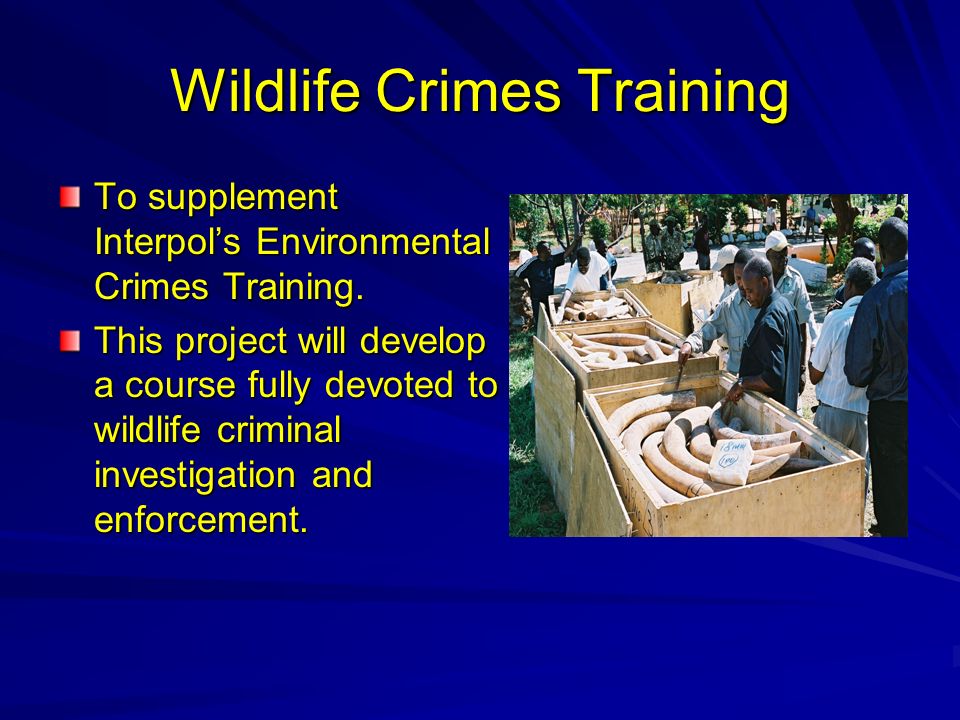 Wildlife Crimes Training

To supplement Interpol's Environmental Crimes Training.

This project will develop a course fully devoted to wildlife criminal investigation and enforcement.